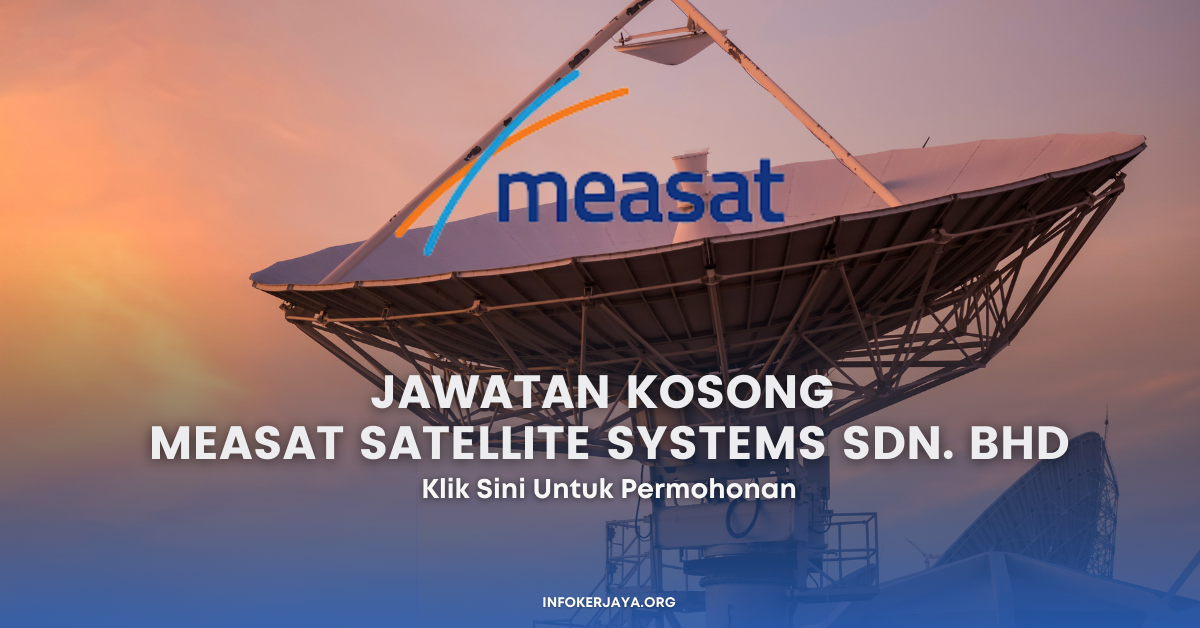 measat

JAWATAN KOSONG
MEASAT SATELLITE SYSTEMS SDN. BHD
Klik Sini Untuk Permohonan

INFOKERJAYA.ORG